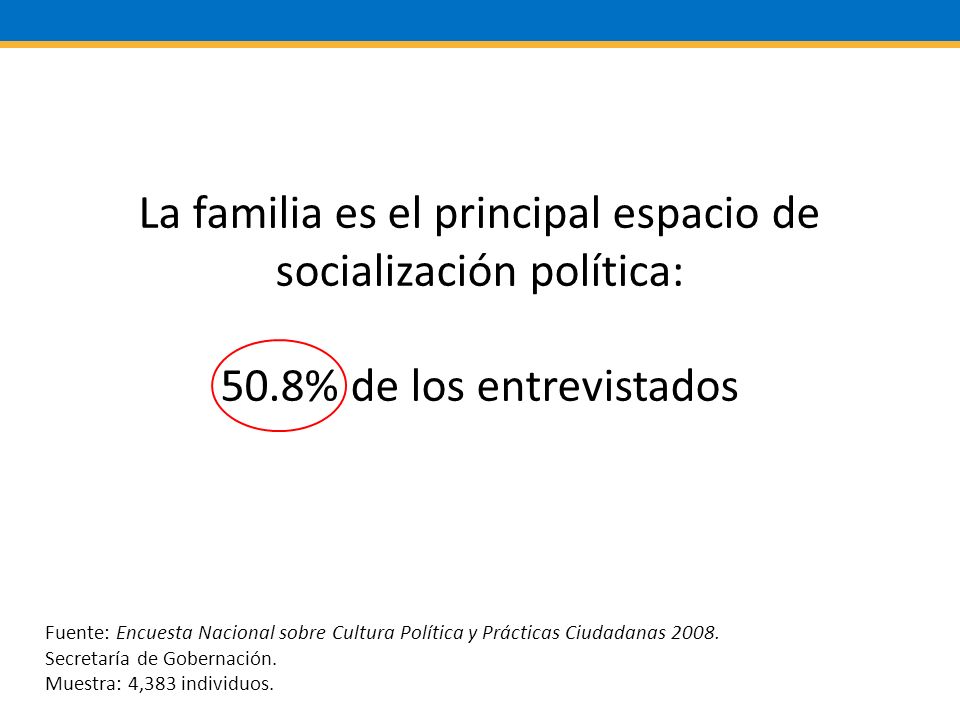 La familia es el principal espacio de socialización política:

50.8% de los entrevistados

Fuente: Encuesta Nacional sobre Cultura Política y Prácticas Ciudadanas 2008.
Secretaría de Gobernación.
Muestra: 4,383 individuos.